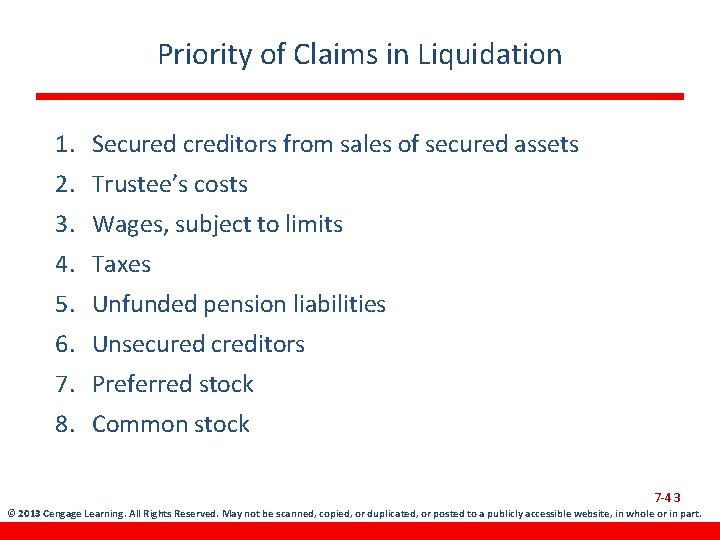 Priority of Claims in Liquidation

1. Secured creditors from sales of secured assets
2. Trustee's costs
3. Wages, subject to limits
4. Taxes
5. Unfunded pension liabilities
6. Unsecured creditors
7. Preferred stock
8. Common stock

7-43

© 2013 Cengage Learning. All Rights Reserved. May not be scanned, copied, or duplicated, or posted to a publicly accessible website, in whole or in part.